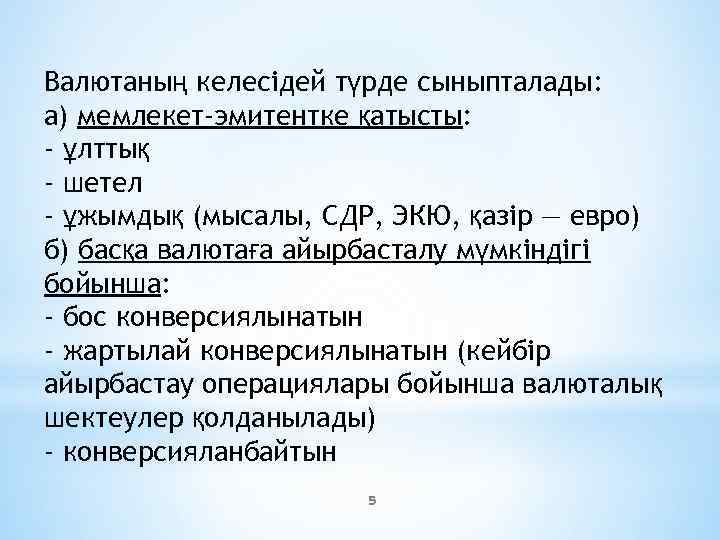 Валютаның келесідей түрде сыныпталады:
а) мемлекет-эмитентке қатысты:
- ұлттық
- шетел
- ұжымдық (мысалы, СДР, ЭКЮ, қазір — евро)
б) басқа валютаға айырбасталу мүмкіндігі бойынша:
- бос конверсиялынатын
- жартылай конверсиялынатын (кейбір айырбастау операциялары бойынша валюталық шектеулер қолданылады)
- конверсияланбайтын

5